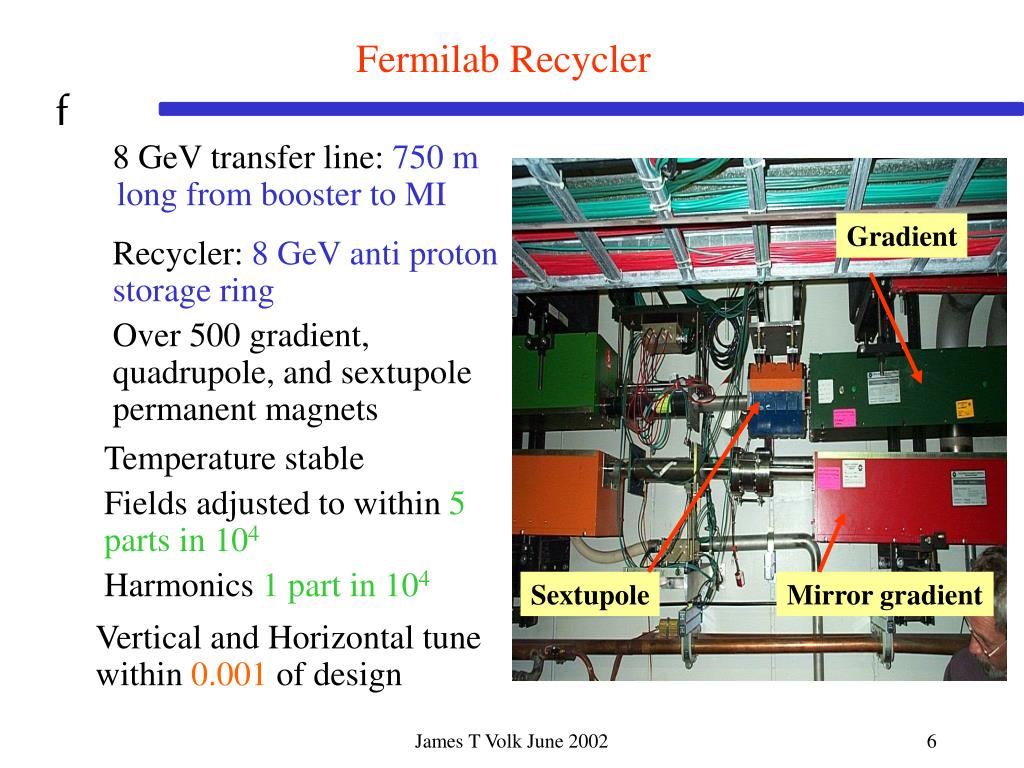 Fermilab Recycler

f

8 GeV transfer line: 750 m long from booster to MI

Recycler: 8 GeV anti proton storage ring

Over 500 gradient, quadrupole, and sextupole permanent magnets

Temperature stable

Fields adjusted to within 5 parts in $10^4$

Harmonics 1 part in $10^4$

Vertical and Horizontal tune within 0.001 of design

Gradient

Sextupole

Mirror gradient

James T Volk June 2002

6